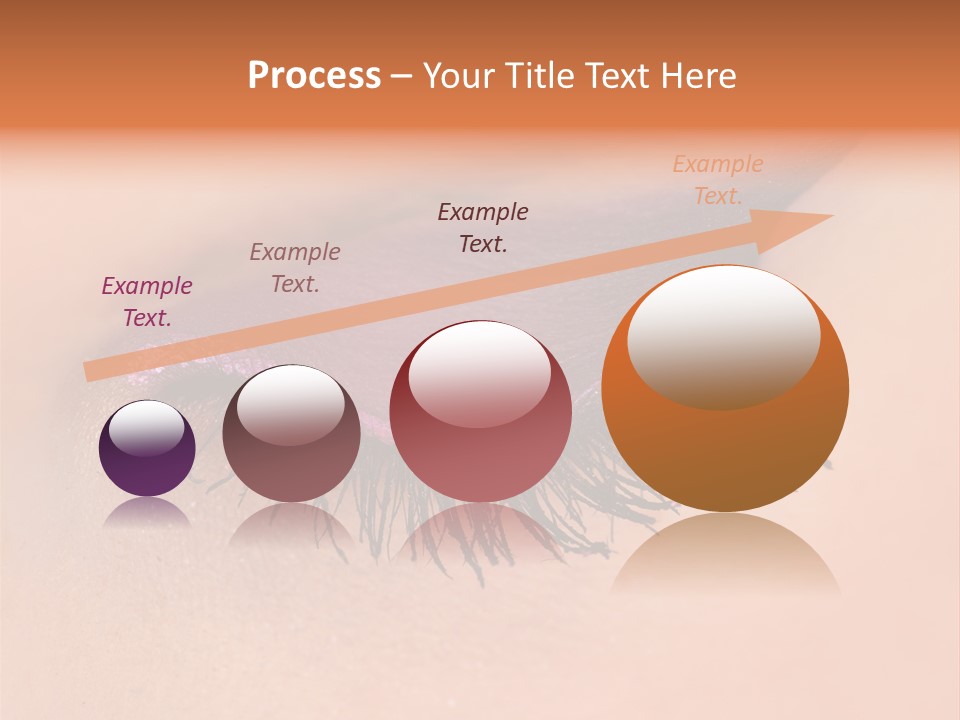 Process – Your Title Text Here

Example Text.

Example Text.

Example Text.

Example Text.